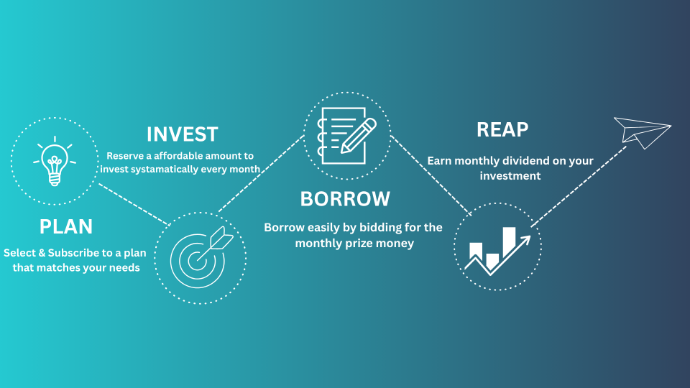 PLAN
Select & Subscribe to a plan that matches your needs

INVEST
Reserve a affordable amount to invest systamatically every month

BORROW
Borrow easily by bidding for the monthly prize money

REAP
Earn monthly dividend on your investment